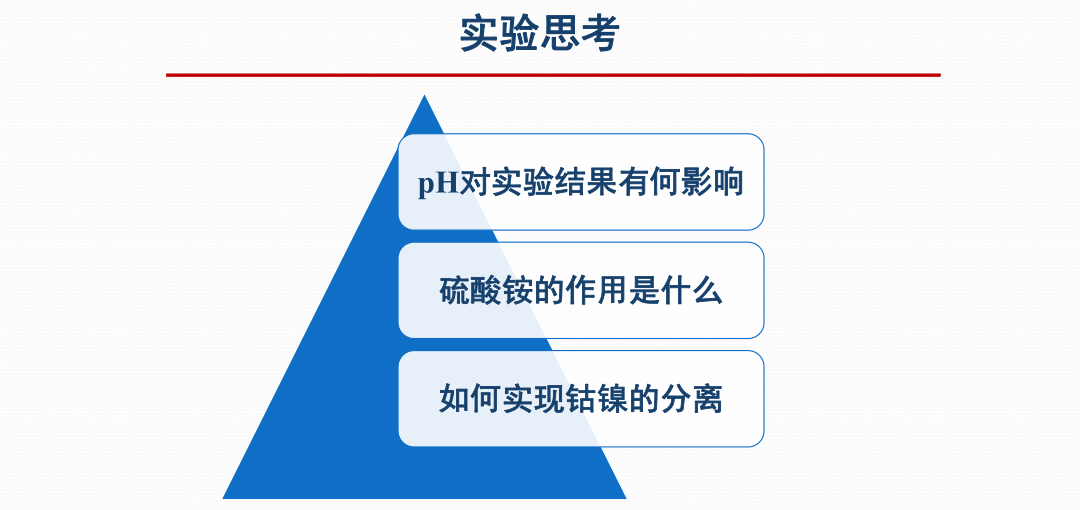 实验思考

pH对实验结果有何影响

硫酸铵的作用是什么

如何实现钴镍的分离